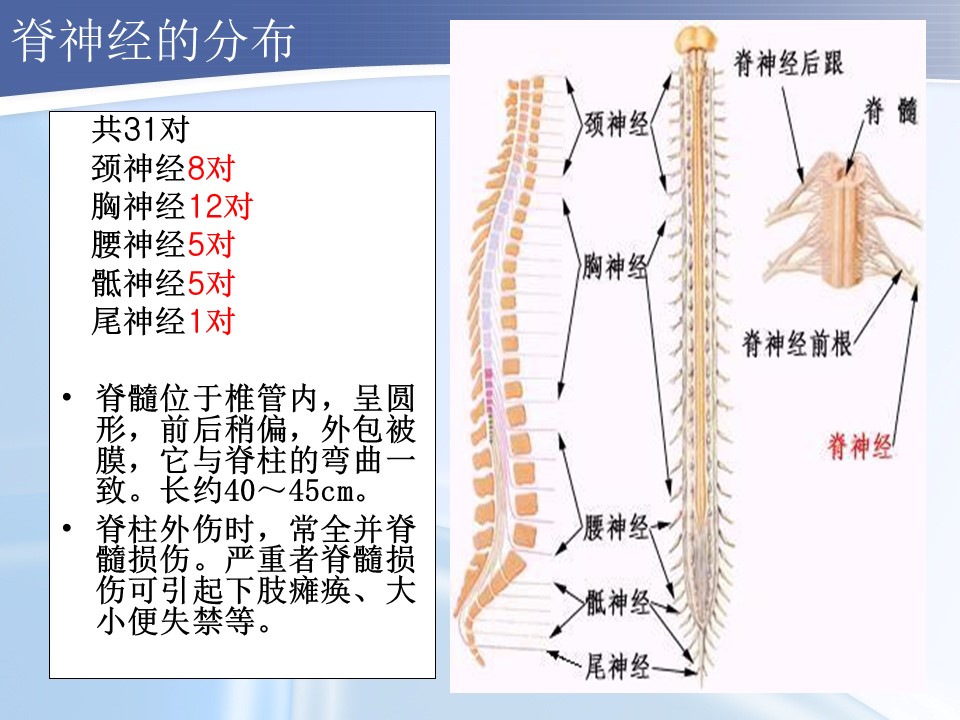 脊神经的分布

共31对
颈神经8对
胸神经12对
腰神经5对
骶神经5对
尾神经1对

• 脊髓位于椎管内，呈圆形，前后稍偏，外包被膜，它与脊柱的弯曲一致。长约40～45cm。

• 脊柱外伤时，常全并脊髓损伤。严重者脊髓损伤可引起下肢瘫痪、大小便失禁等。

颈神经
胸神经
腰神经
骶神经
尾神经
脊神经后跟
脊髓
脊神经前根
脊神经